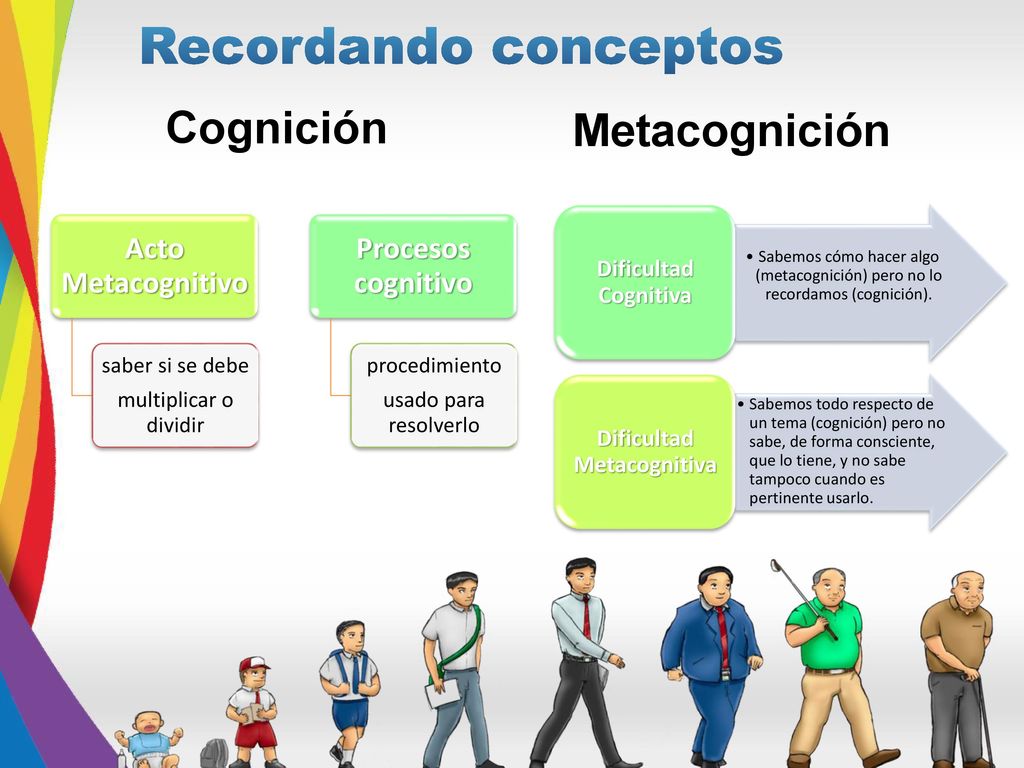 Recordando conceptos

Cognición

Metacognición

Acto Metacognitivo

saber si se debe multiplicar o dividir

Procesos cognitivo

procedimiento usado para resolverlo

Dificultad Cognitiva

• Sabemos cómo hacer algo (metacognición) pero no lo recordamos (cognición).

Dificultad Metacognitiva

• Sabemos todo respecto de un tema (cognición) pero no sabe, de forma consciente, que lo tiene, y no sabe tampoco cuando es pertinente usarlo.